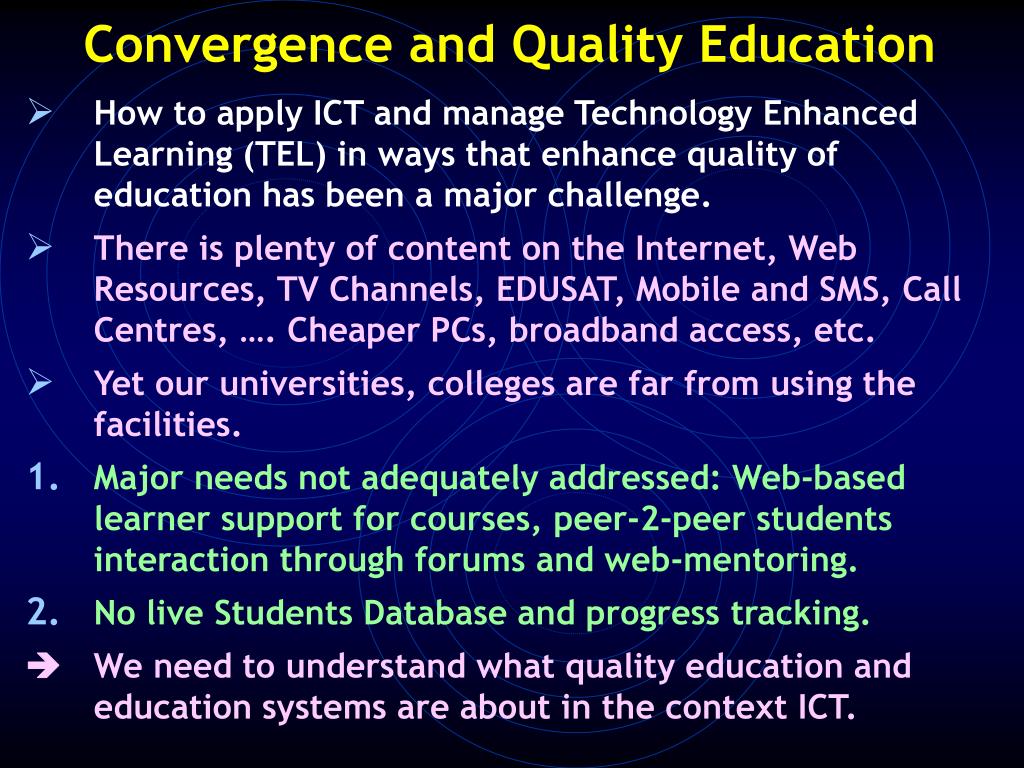 Convergence and Quality Education

➢ How to apply ICT and manage Technology Enhanced Learning (TEL) in ways that enhance quality of education has been a major challenge.

➢ There is plenty of content on the Internet, Web Resources, TV Channels, EDUSAT, Mobile and SMS, Call Centres, …. Cheaper PCs, broadband access, etc.

➢ Yet our universities, colleges are far from using the facilities.

1. Major needs not adequately addressed: Web-based learner support for courses, peer-2-peer students interaction through forums and web-mentoring.

2. No live Students Database and progress tracking.

➔ We need to understand what quality education and education systems are about in the context ICT.